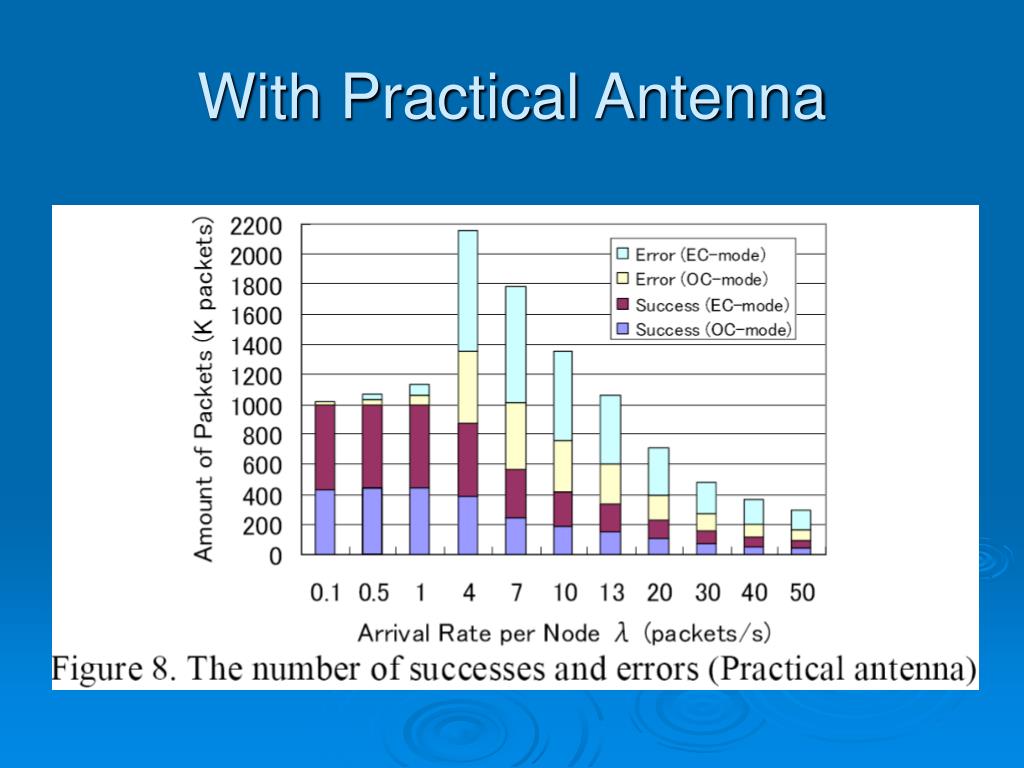 With Practical Antenna

Amount of Packets (K packets)

2200
2000
1800
1600
1400
1200
1000
800
600
400
200
0

Error (EC-mode)
Error (OC-mode)
Success (EC-mode)
Success (OC-mode)

0.1 0.5 1 4 7 10 13 20 30 40 50

Arrival Rate per Node $\lambda$ (packets/s)

Figure 8. The number of successes and errors (Practical antenna)